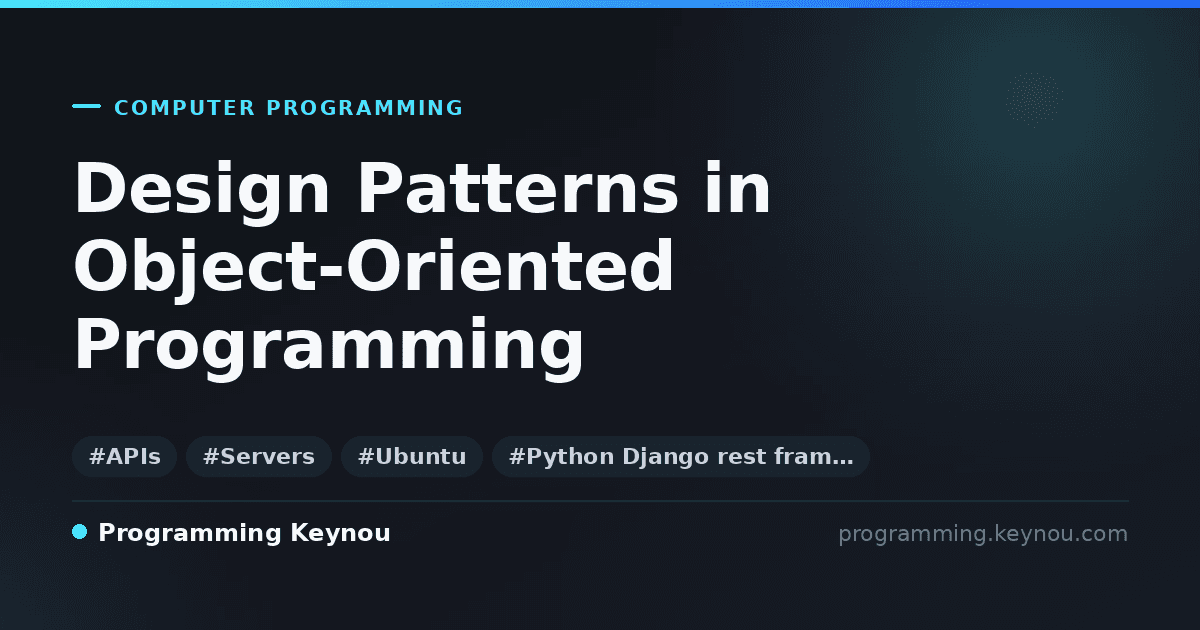 COMPUTER PROGRAMMING

Design Patterns in Object-Oriented Programming

#APIs #Servers #Ubuntu #Python Django rest fram…

Programming Keynou

programming.keynou.com